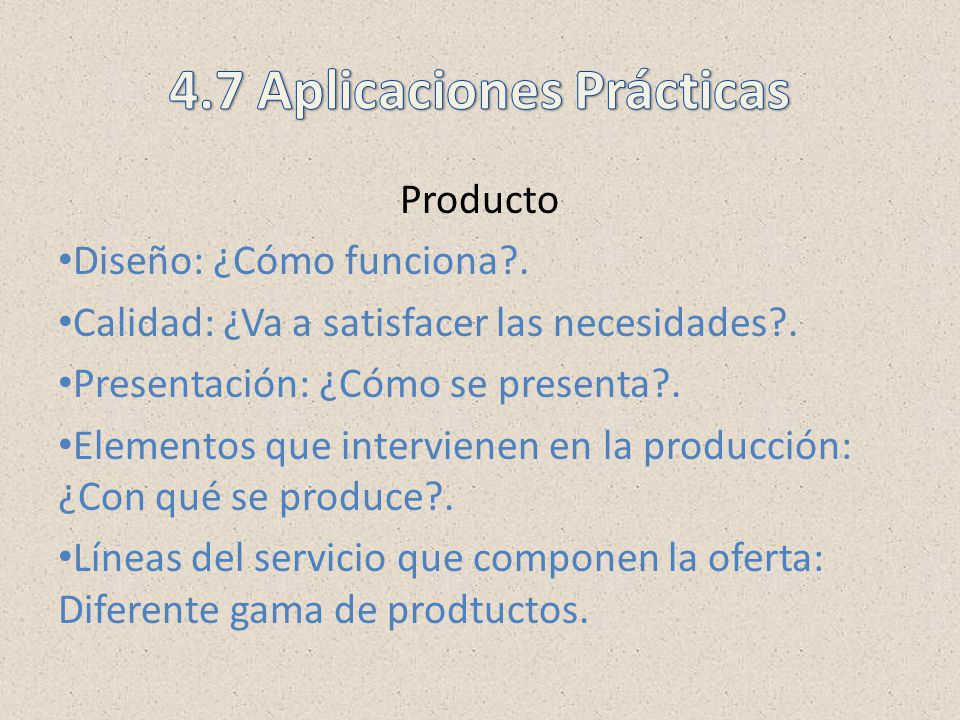 4.7 Aplicaciones Prácticas

Producto

•Diseño: ¿Cómo funciona?.

•Calidad: ¿Va a satisfacer las necesidades?.

•Presentación: ¿Cómo se presenta?.

•Elementos que intervienen en la producción: ¿Con qué se produce?.

•Líneas del servicio que componen la oferta: Diferente gama de prodtuctos.